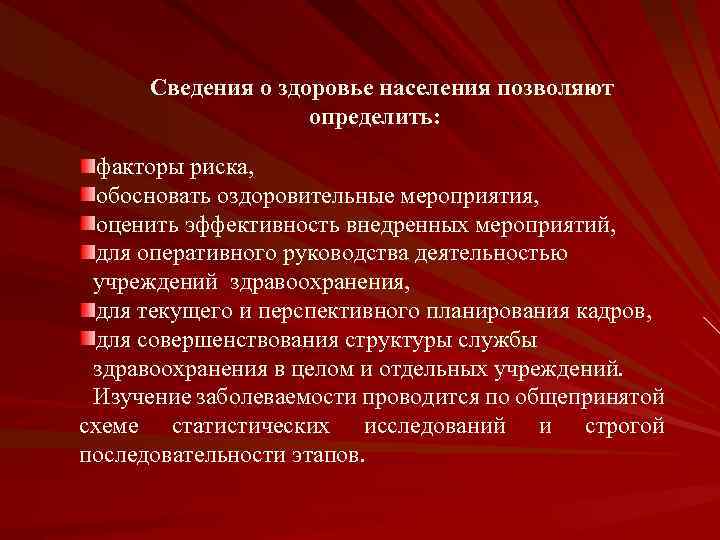 Сведения о здоровье населения позволяют определить:

факторы риска,
обосновать оздоровительные мероприятия,
оценить эффективность внедренных мероприятий,
для оперативного руководства деятельностью учреждений здравоохранения,
для текущего и перспективного планирования кадров,
для совершенствования структуры службы здравоохранения в целом и отдельных учреждений.

Изучение заболеваемости проводится по общепринятой схеме статистических исследований и строгой последовательности этапов.